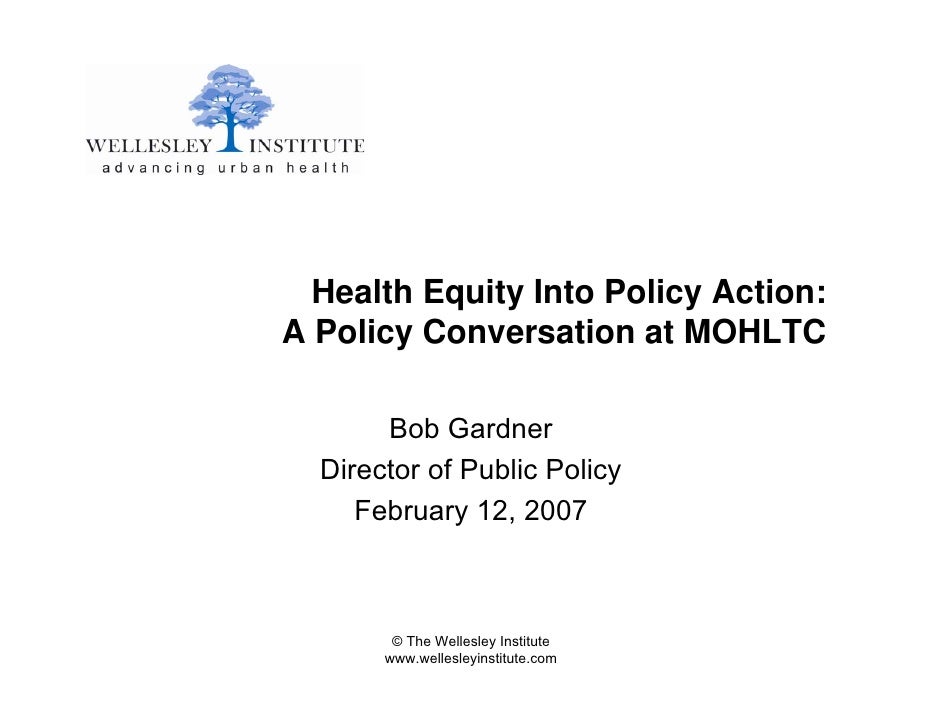 WELLESLEY INSTITUTE
advancing urban health

Health Equity Into Policy Action:
A Policy Conversation at MOHLTC

Bob Gardner
Director of Public Policy
February 12, 2007

© The Wellesley Institute
www.wellesleyinstitute.com